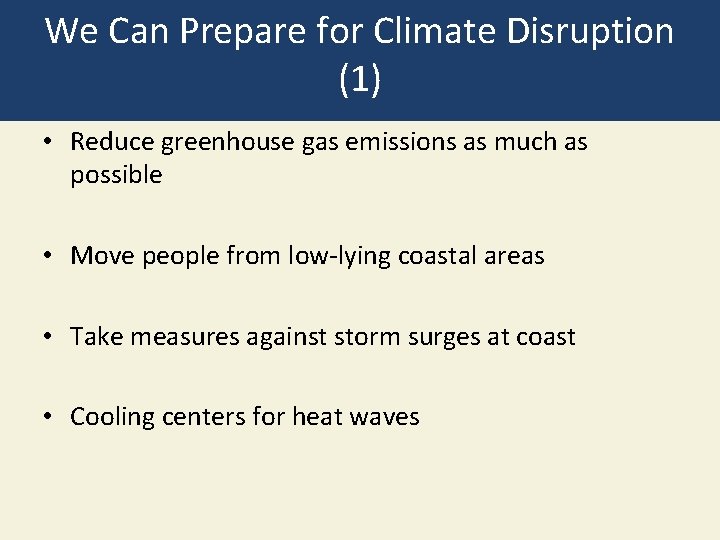 We Can Prepare for Climate Disruption (1)

• Reduce greenhouse gas emissions as much as possible

• Move people from low-lying coastal areas

• Take measures against storm surges at coast

• Cooling centers for heat waves